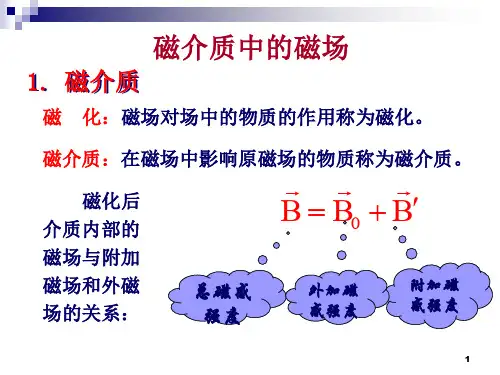 磁介质中的磁场

1. 磁介质

磁　化：磁场对场中的物质的作用称为磁化。

磁介质：在磁场中影响原磁场的物质称为磁介质。

磁化后介质内部的磁场与附加磁场和外磁场的关系：

$\vec{B} = \vec{B}_0 + \vec{B}'$

总磁感强度

外加磁感强度

附加磁感强度

1